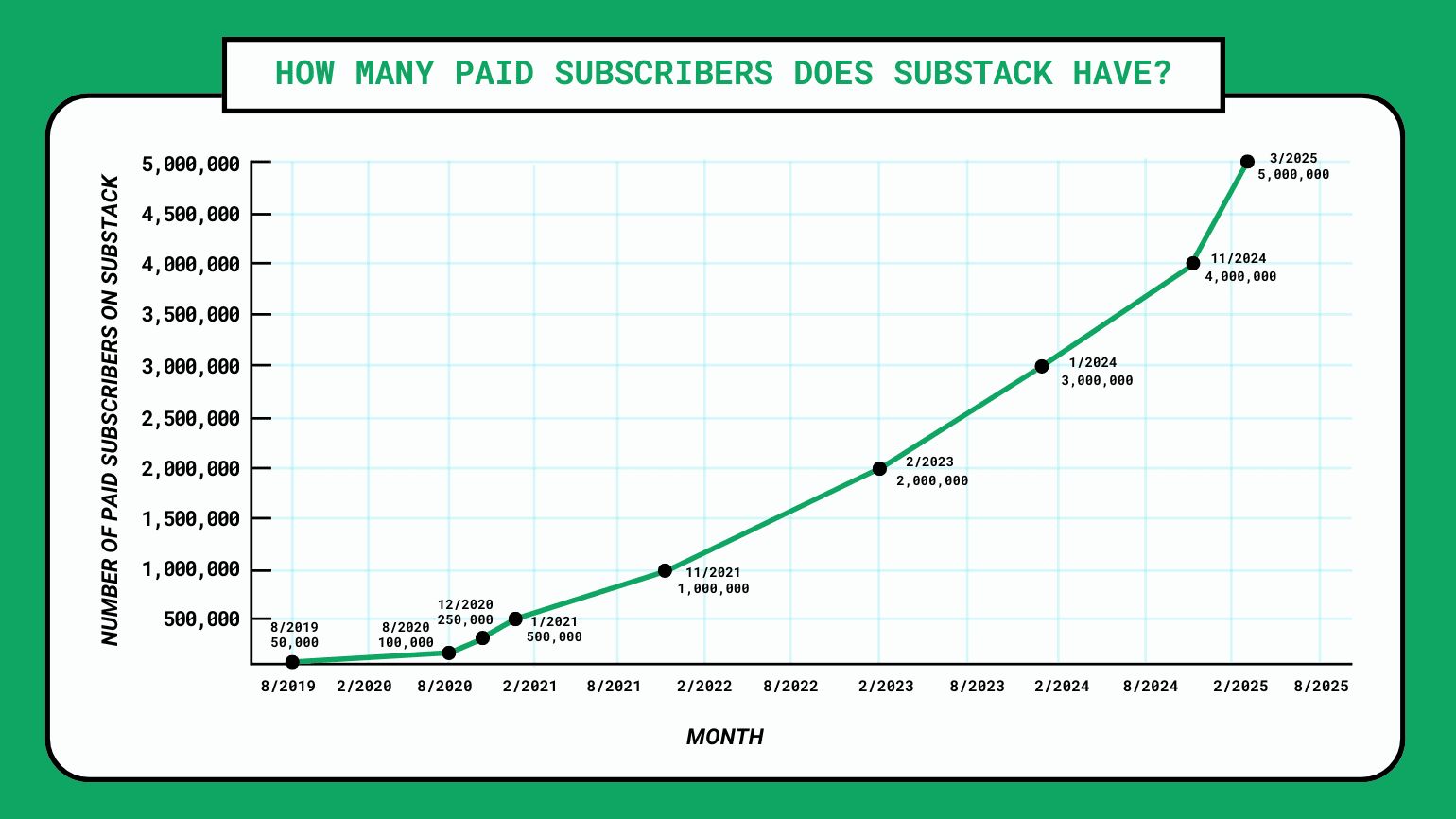 HOW MANY PAID SUBSCRIBERS DOES SUBSTACK HAVE?

NUMBER OF PAID SUBSCRIBERS ON SUBSTACK

5,000,000
4,500,000
4,000,000
3,500,000
3,000,000
2,500,000
2,000,000
1,500,000
1,000,000
500,000

8/2019 50,000
8/2020 100,000
12/2020 250,000
1/2021 500,000
11/2021 1,000,000
2/2023 2,000,000
1/2024 3,000,000
11/2024 4,000,000
3/2025 5,000,000

8/2019 2/2020 8/2020 2/2021 8/2021 2/2022 8/2022 2/2023 8/2023 2/2024 8/2024 2/2025 8/2025

MONTH